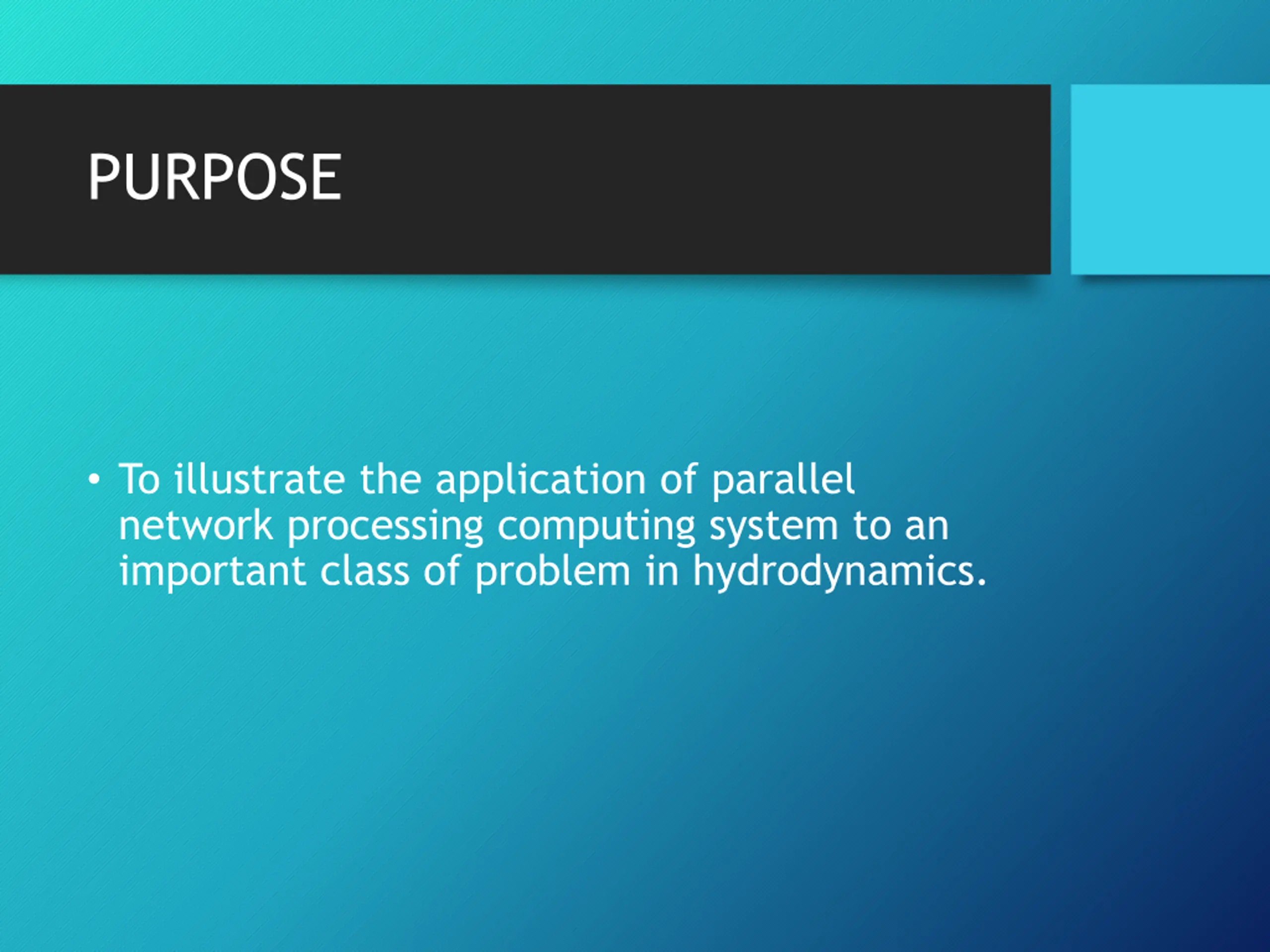 PURPOSE

• To illustrate the application of parallel network processing computing system to an important class of problem in hydrodynamics.